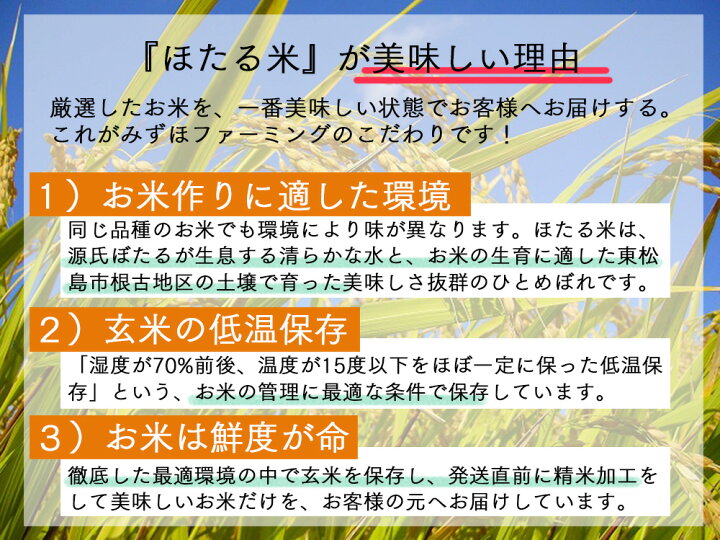 『ほたる米』が美味しい理由

厳選したお米を、一番美味しい状態でお客様へお届けする。これがみずほファーミングのこだわりです！

１）お米作りに適した環境

同じ品種のお米でも環境により味が異なります。ほたる米は、源氏ぼたるが生息する清らかな水と、お米の生育に適した東松島市根古地区の土壌で育った美味しさ抜群のひとめぼれです。

２）玄米の低温保存

「湿度が70%前後、温度が15度以下をほぼ一定に保った低温保存」という、お米の管理に最適な条件で保存しています。

３）お米は鮮度が命

徹底した最適環境の中で玄米を保存し、発送直前に精米加工をして美味しいお米だけを、お客様の元へお届けしています。